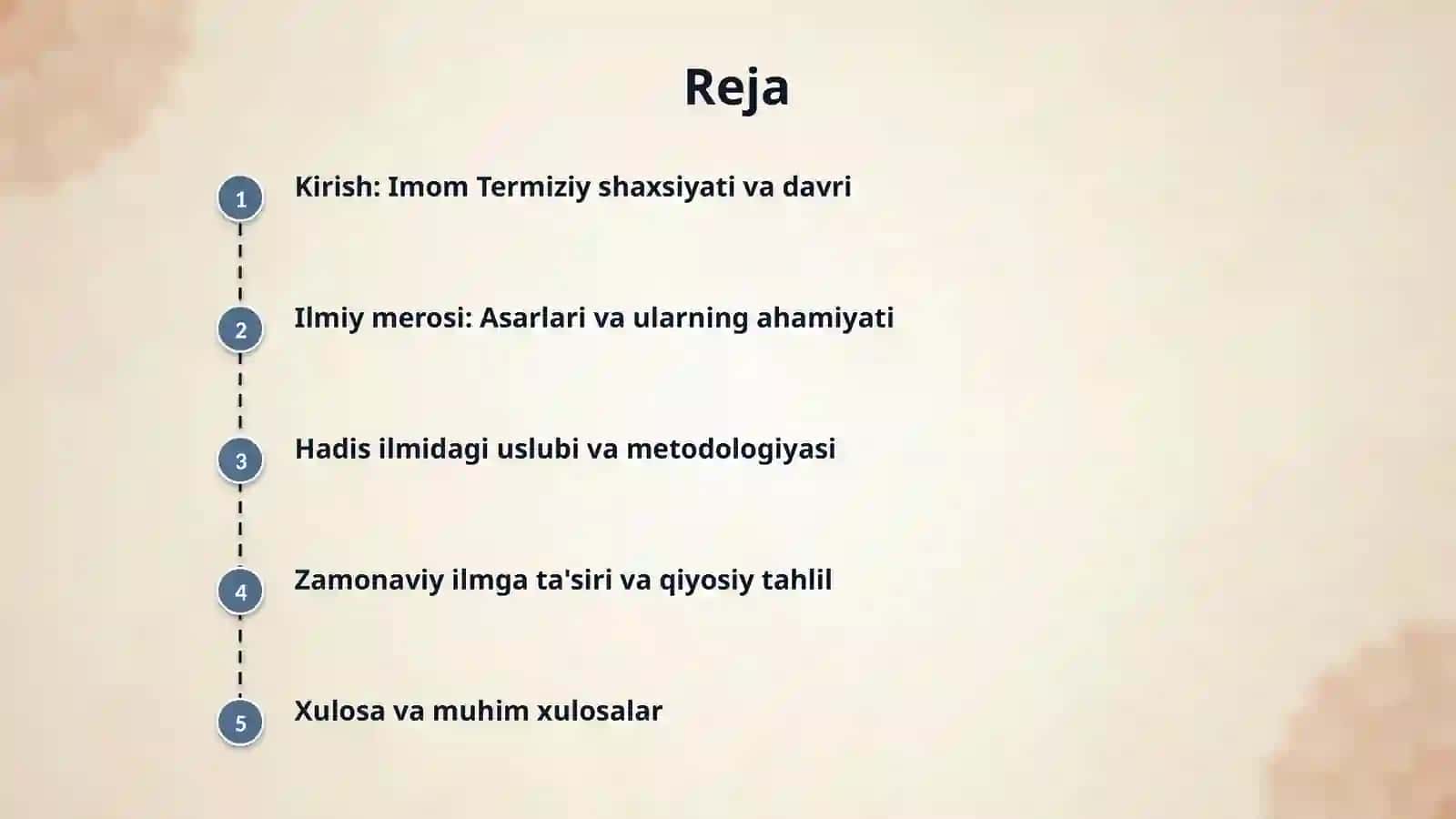 Reja

1 Kirish: Imom Termiziy shaxsiyati va davri

2 Ilmiy merosi: Asarlari va ularning ahamiyati

3 Hadis ilmidagi uslubi va metodologiyasi

4 Zamonaviy ilmga ta'siri va qiyosiy tahlil

5 Xulosa va muhim xulosalar